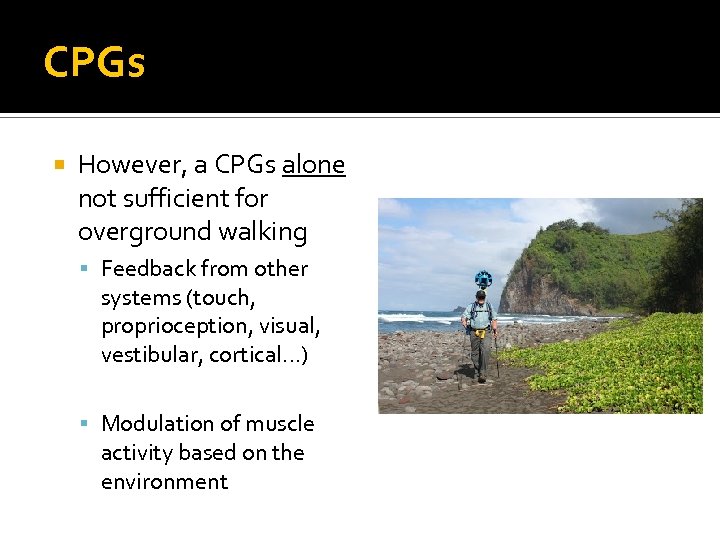 CPGs

However, a CPGs alone not sufficient for overground walking

Feedback from other systems (touch, proprioception, visual, vestibular, cortical…)

Modulation of muscle activity based on the environment